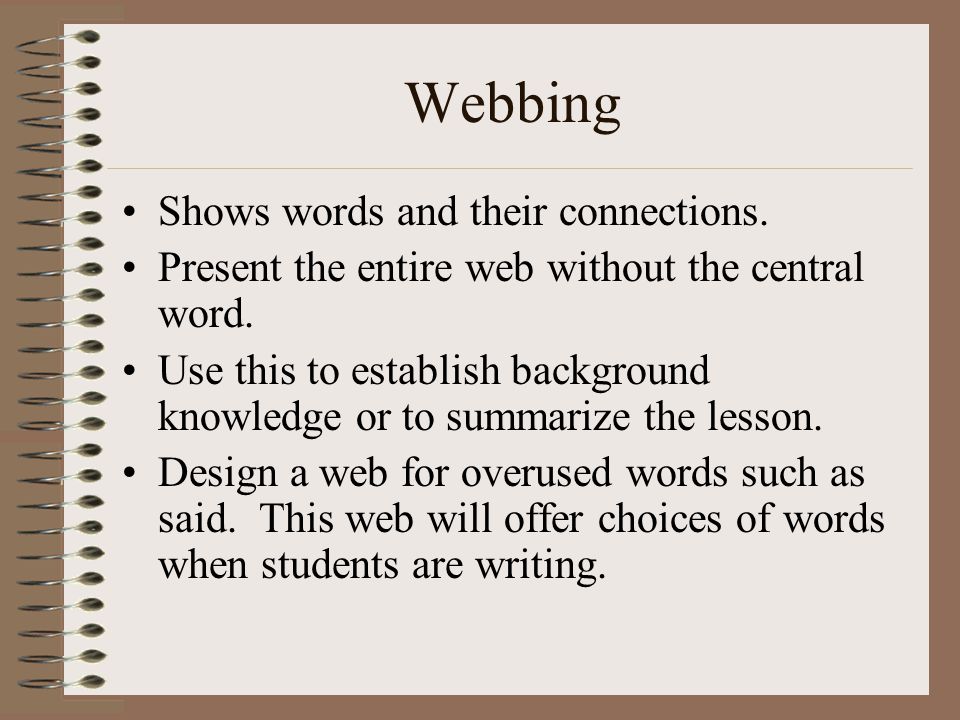 Webbing

• Shows words and their connections.
• Present the entire web without the central word.
• Use this to establish background knowledge or to summarize the lesson.
• Design a web for overused words such as said.  This web will offer choices of words when students are writing.